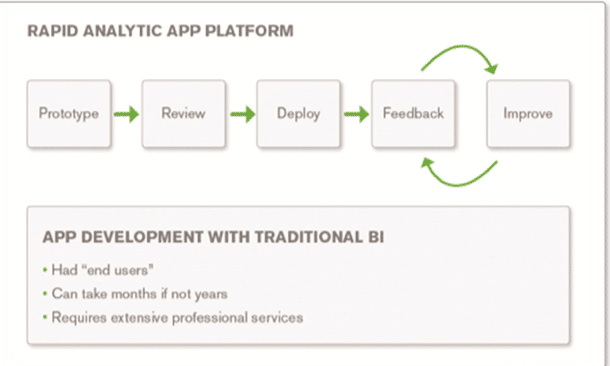 RAPID ANALYTIC APP PLATFORM

Prototype

Review

Deploy

Feedback

Improve

APP DEVELOPMENT WITH TRADITIONAL BI

• Had "end users"
• Can take months if not years
• Requires extensive professional services